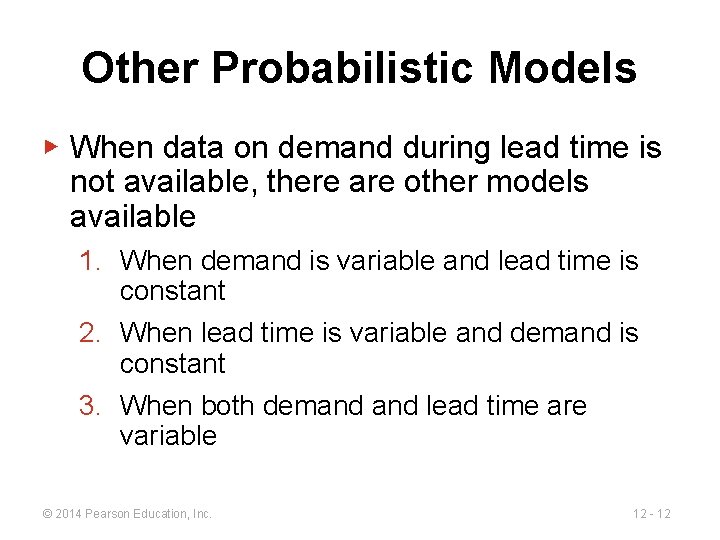 Other Probabilistic Models

▶ When data on demand during lead time is not available, there are other models available

1. When demand is variable and lead time is constant

2. When lead time is variable and demand is constant

3. When both demand and lead time are variable

© 2014 Pearson Education, Inc.

12 - 12